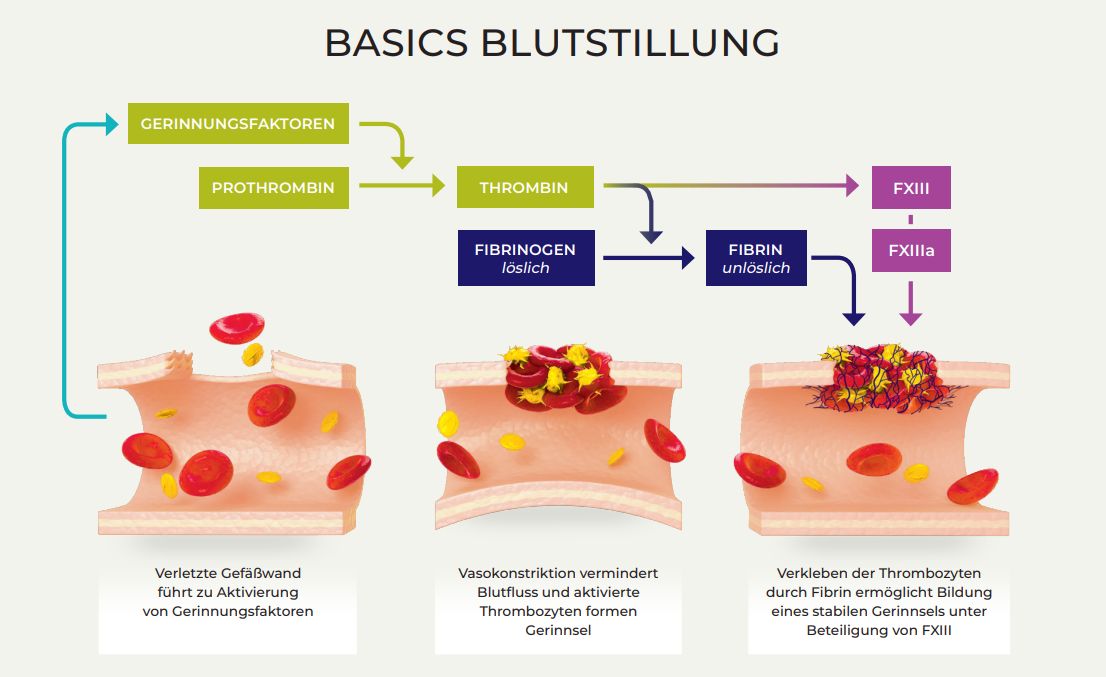 BASICS BLUTSTILLUNG

GERINNUNGSFAKTOREN

PROTHROMBIN

THROMBIN

FXIII

FIBRINOGEN
löslich

FIBRIN
unlöslich

FXIIIa

Verletzte Gefäßwand führt zu Aktivierung von Gerinnungsfaktoren

Vasokonstriktion vermindert Blutfluss und aktivierte Thrombozyten formen Gerinnsel

Verkleben der Thrombozyten durch Fibrin ermöglicht Bildung eines stabilen Gerinnsels unter Beteiligung von FXIII